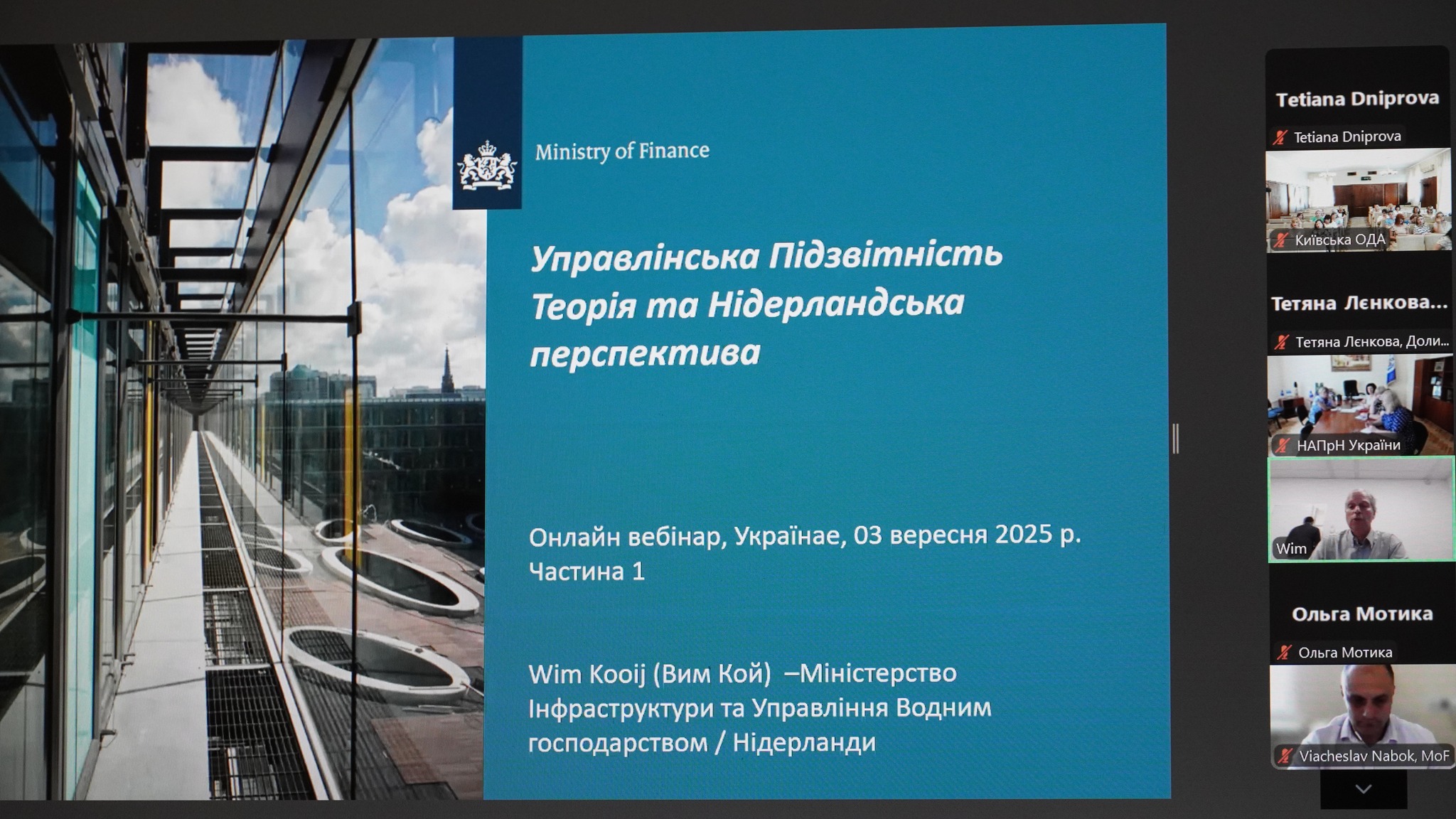 Ministry of Finance

Управлінська Підзвітність Теорія та Нідерландська перспектива

Онлайн вебінар, Українае, 03 вересня 2025 р. Частина 1

Wim Kooij (Вим Кой) –Міністерство Інфраструктури та Управління Водним господарством / Нідерланди

Tetiana Dniprova
Tetiana Dniprova
Київська ОДА
Тетяна Лєнкова...
Тетяна Лєнкова, Доли...
НАПрН України
Wim
Ольга Мотика
Ольга Мотика
Viacheslav Nabok, MoF